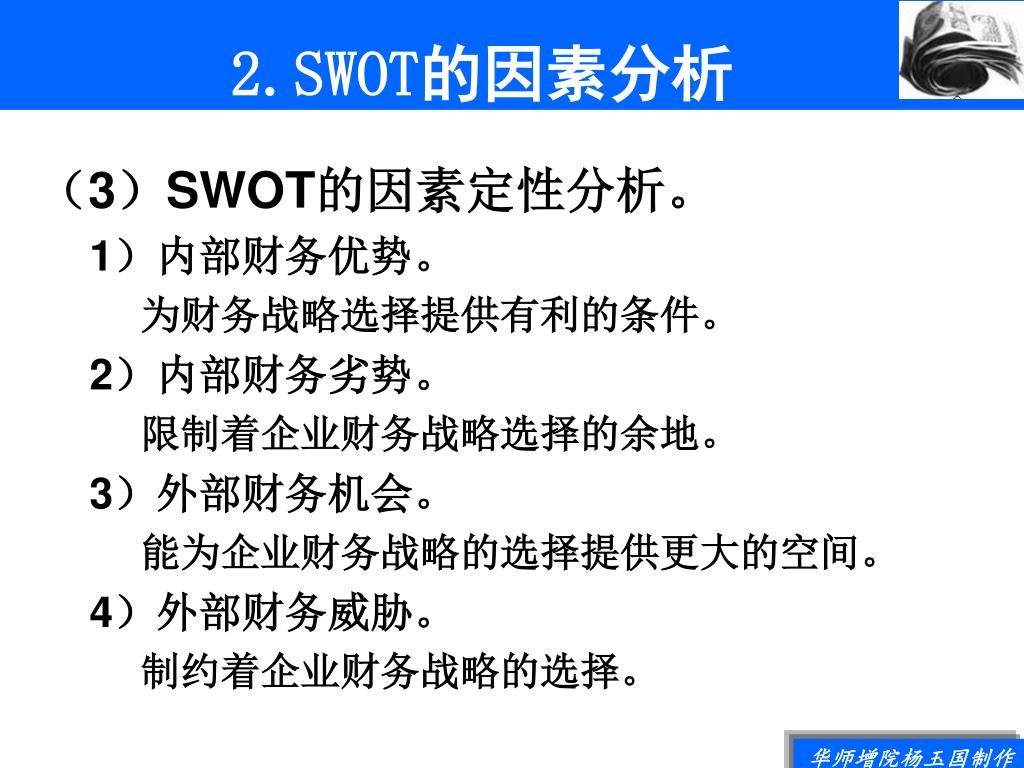 2.SWOT的因素分析

（3）SWOT的因素定性分析。

1）内部财务优势。

为财务战略选择提供有利的条件。

2）内部财务劣势。

限制着企业财务战略选择的余地。

3）外部财务机会。

能为企业财务战略的选择提供更大的空间。

4）外部财务威胁。

制约着企业财务战略的选择。

华师增院杨玉国制作